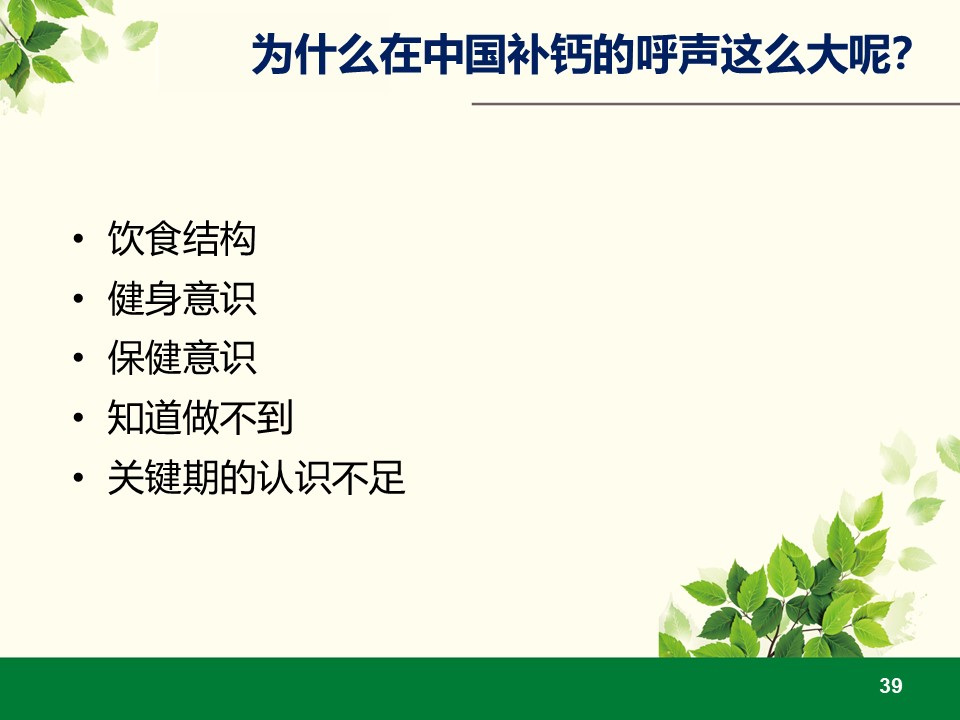 为什么在中国补钙的呼声这么大呢?

• 饮食结构
• 健身意识
• 保健意识
• 知道做不到
• 关键期的认识不足

39